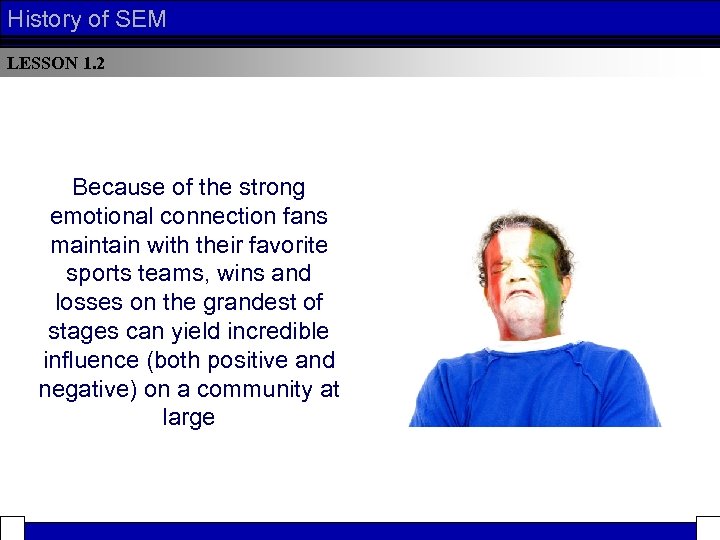 History of SEM

LESSON 1.2

Because of the strong emotional connection fans maintain with their favorite sports teams, wins and losses on the grandest of stages can yield incredible influence (both positive and negative) on a community at large